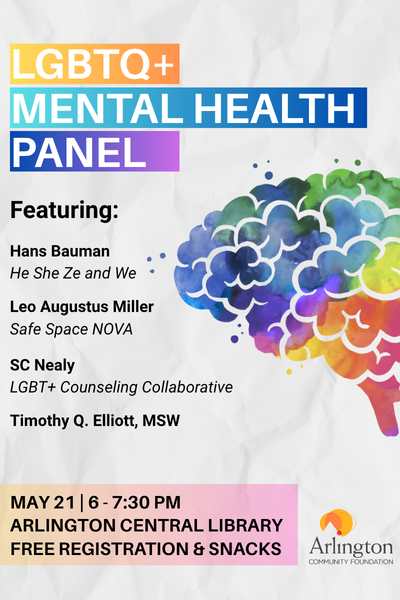 LGBTQ+
MENTAL HEALTH
PANEL

Featuring:

Hans Bauman
He She Ze and We

Leo Augustus Miller
Safe Space NOVA

SC Nealy
LGBT+ Counseling Collaborative

Timothy Q. Elliott, MSW

MAY 21 | 6 - 7:30 PM
ARLINGTON CENTRAL LIBRARY
FREE REGISTRATION & SNACKS

Arlington
COMMUNITY FOUNDATION